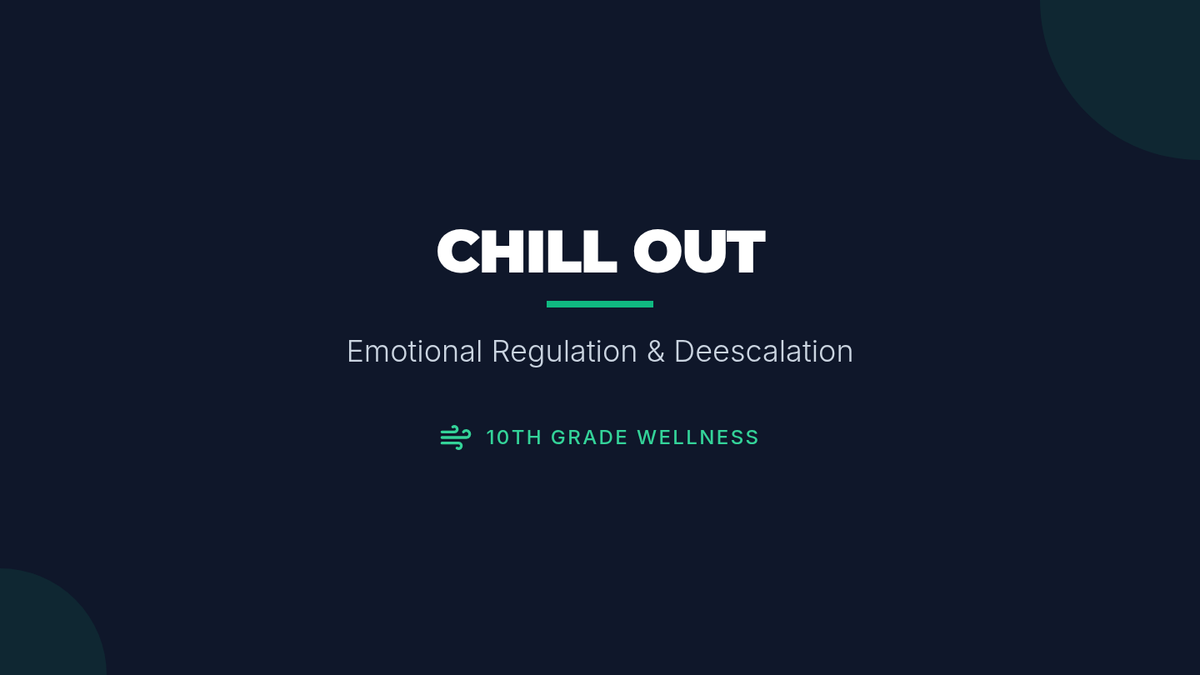 CHILL OUT

Emotional Regulation & Deescalation

10TH GRADE WELLNESS